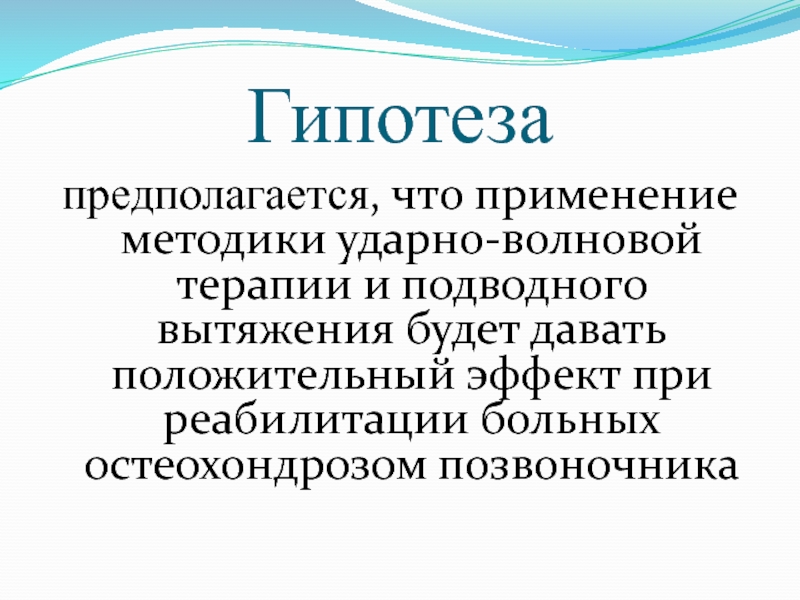 Гипотеза

предполагается, что применение методики ударно-волновой терапии и подводного вытяжения будет давать положительный эффект при реабилитации больных остеохондрозом позвоночника